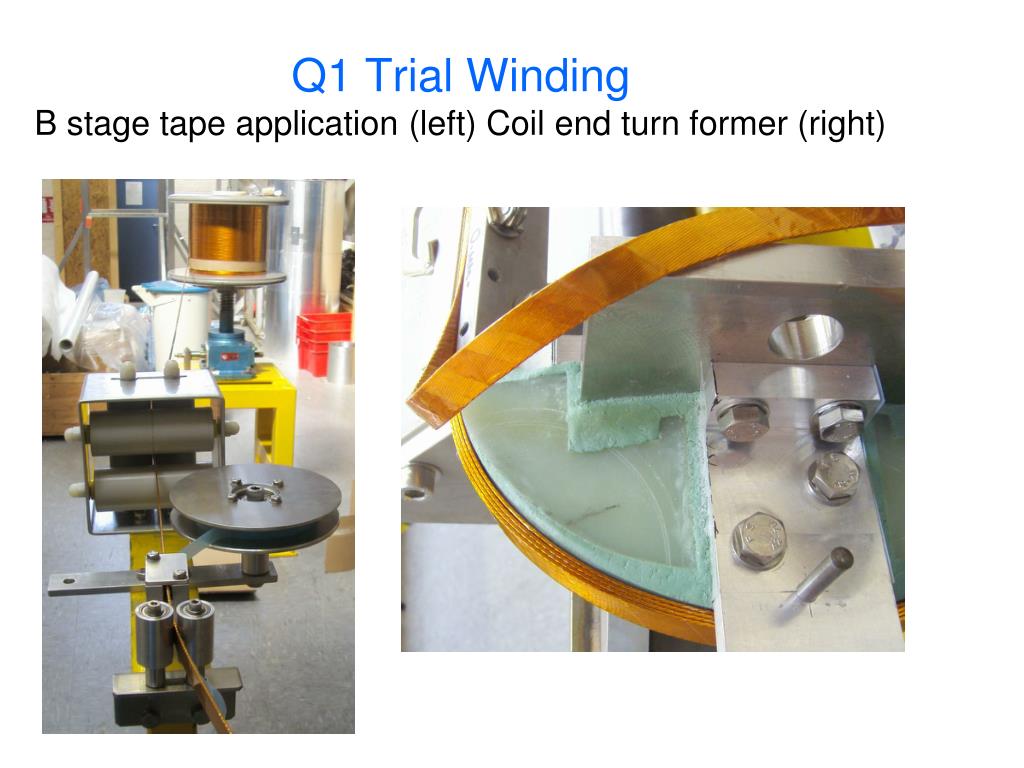 Q1 Trial Winding

B stage tape application (left) Coil end turn former (right)